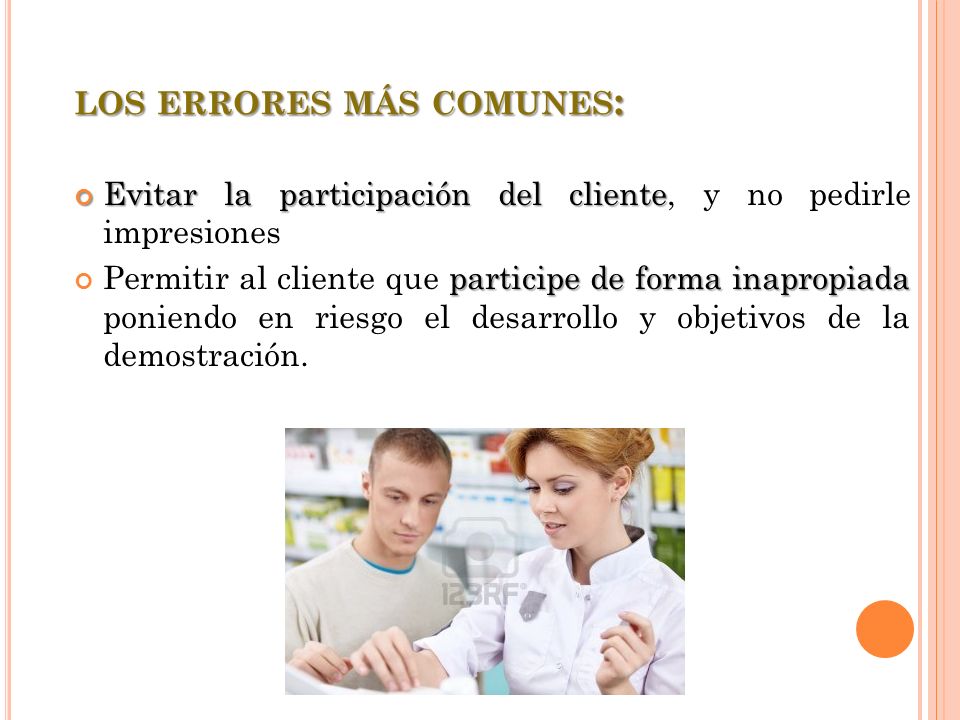 LOS ERRORES MÁS COMUNES:

Evitar la participación del cliente, y no pedirle impresiones

Permitir al cliente que participe de forma inapropiada poniendo en riesgo el desarrollo y objetivos de la demostración.

123RF